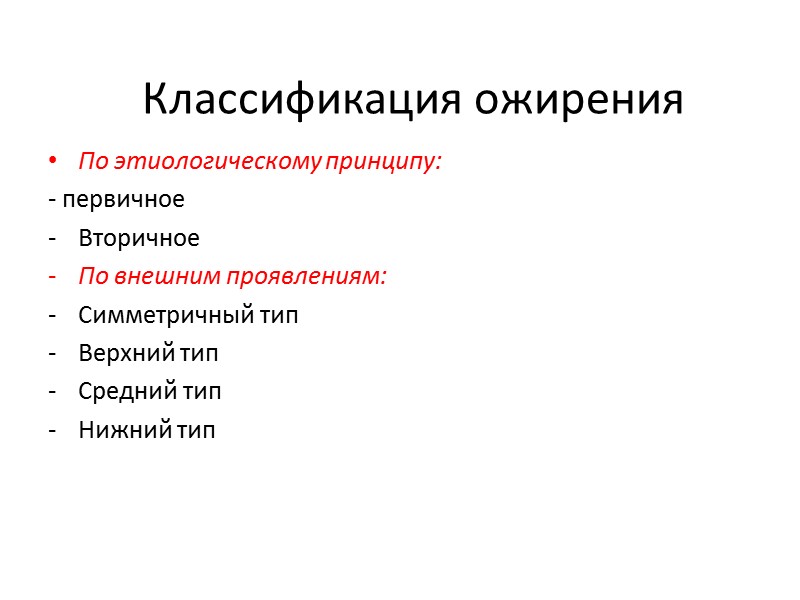 Классификация ожирения

• По этиологическому принципу:
- первичное
- Вторичное
- По внешним проявлениям:
- Симметричный тип
- Верхний тип
- Средний тип
- Нижний тип